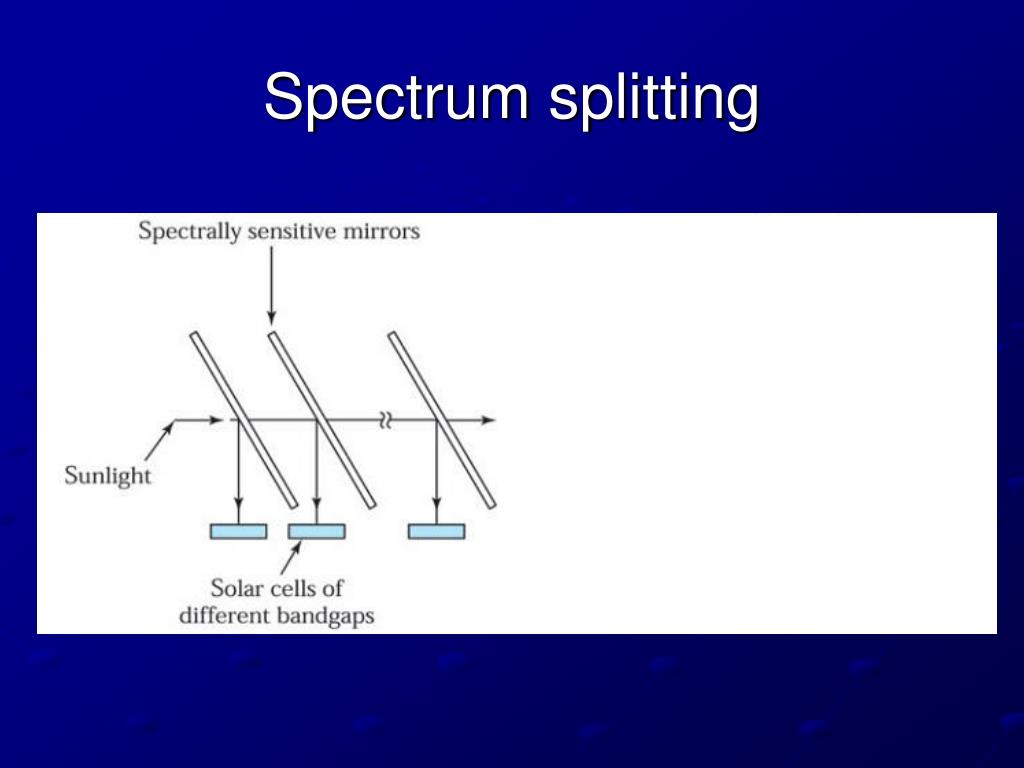 Spectrum splitting

Spectrally sensitive mirrors

Sunlight

Solar cells of different bandgaps